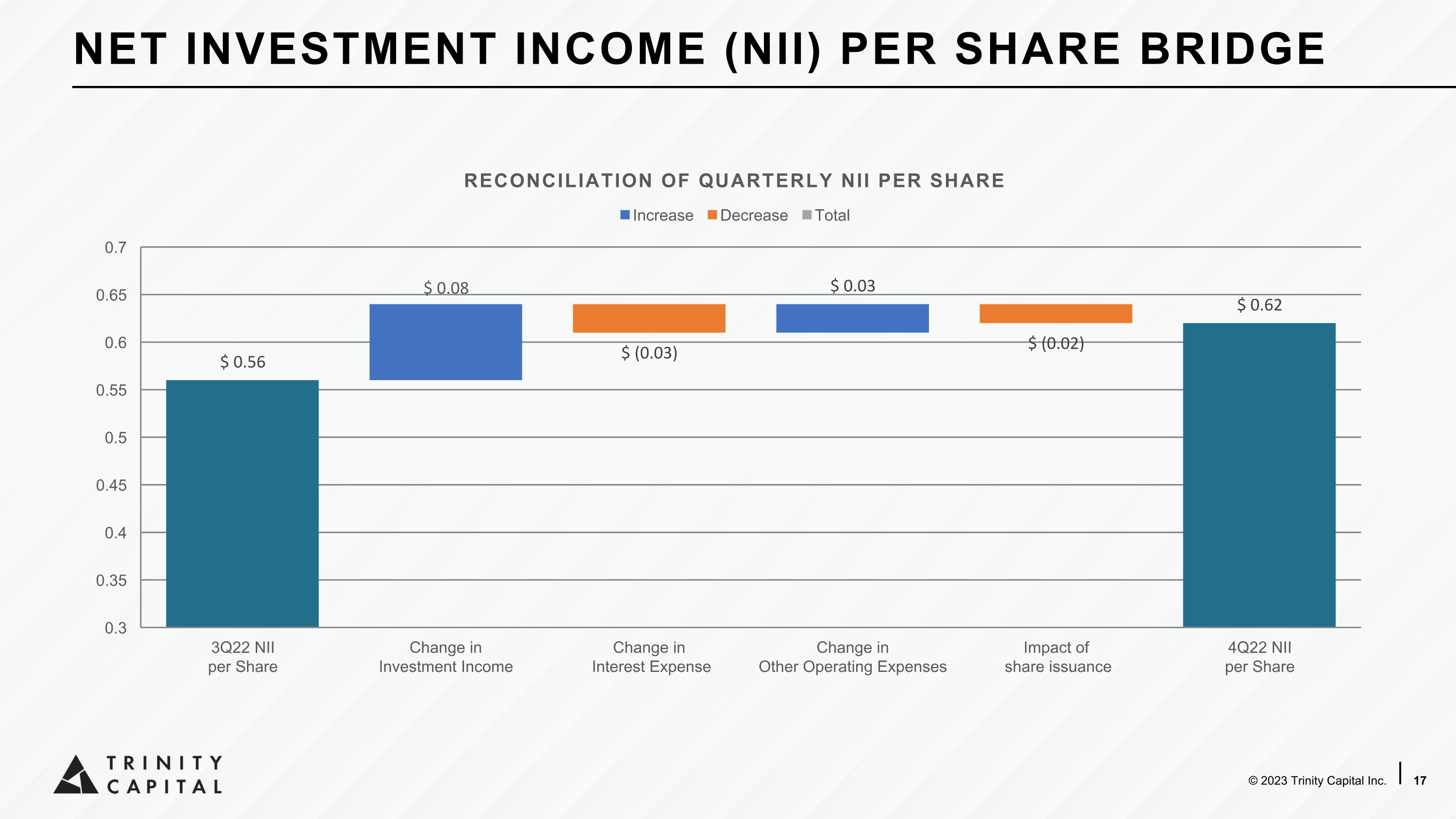 NET INVESTMENT INCOME (NII) PER SHARE BRIDGE

RECONCILIATION OF QUARTERLY NII PER SHARE

Increase Decrease Total

0.7
0.65
0.6
0.55
0.5
0.45
0.4
0.35
0.3

$ 0.56
$ 0.08
$ (0.03)
$ 0.03
$ (0.02)
$ 0.62

3Q22 NII
per Share

Change in
Investment Income

Change in
Interest Expense

Change in
Other Operating Expenses

Impact of
share issuance

4Q22 NII
per Share

TRINITY
CAPITAL

© 2023 Trinity Capital Inc.

17